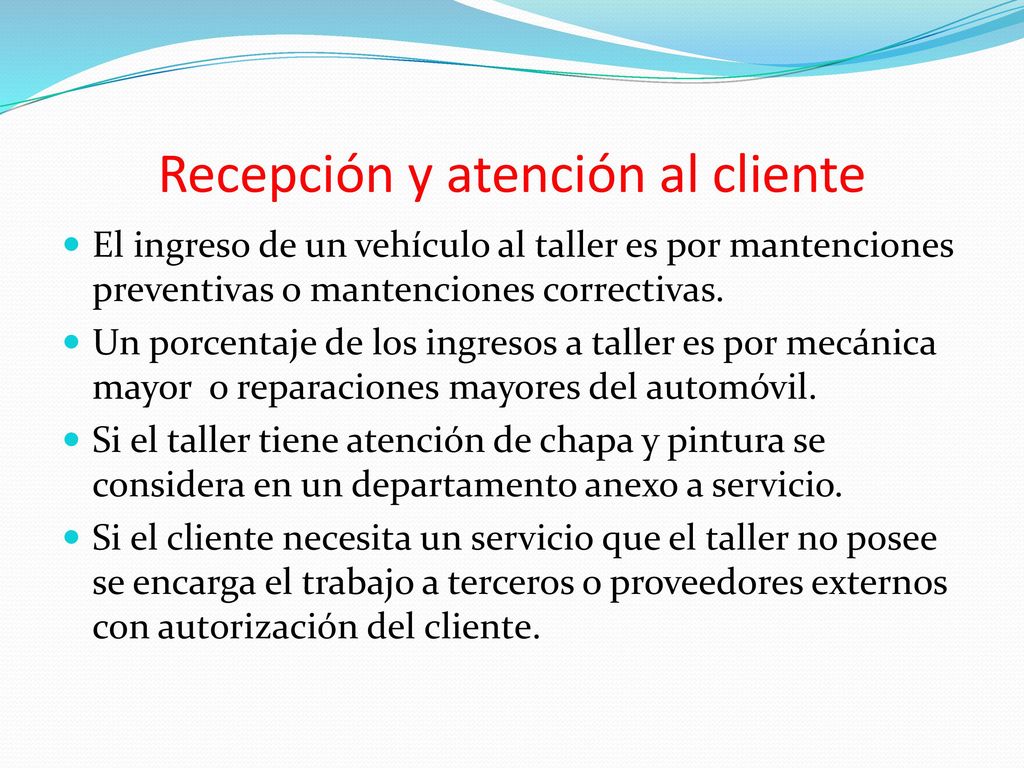 Recepción y atención al cliente

El ingreso de un vehículo al taller es por mantenciones preventivas o mantenciones correctivas.

Un porcentaje de los ingresos a taller es por mecánica mayor  o reparaciones mayores del automóvil.

Si el taller tiene atención de chapa y pintura se considera en un departamento anexo a servicio.

Si el cliente necesita un servicio que el taller no posee se encarga el trabajo a terceros o proveedores externos con autorización del cliente.